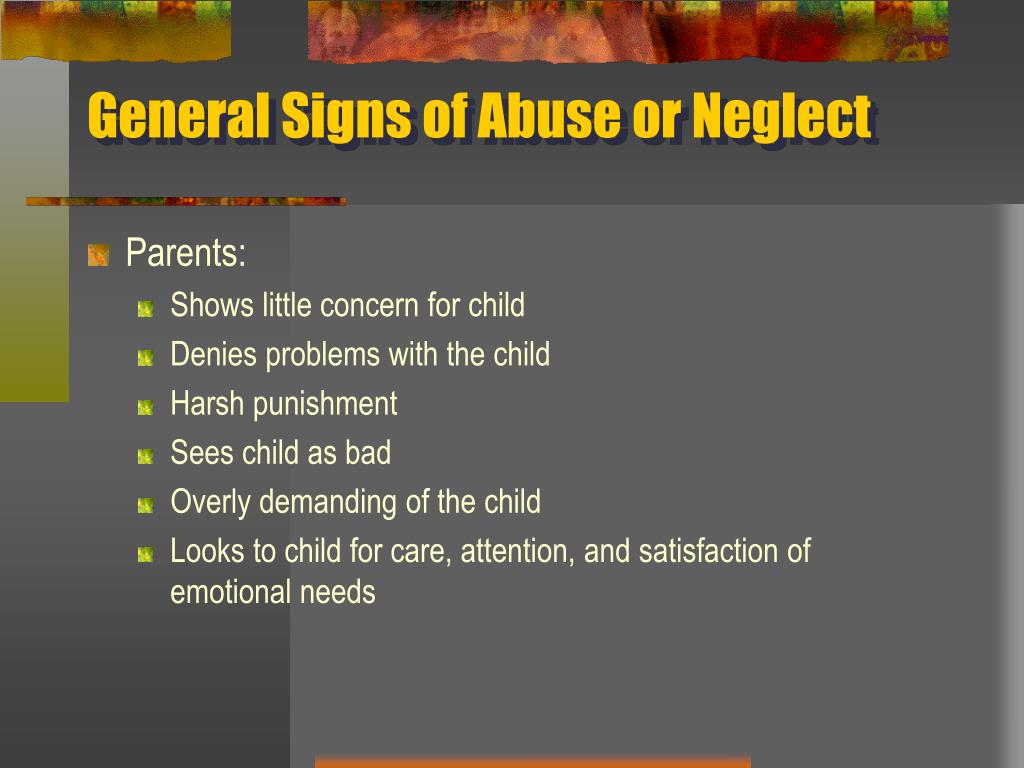 General Signs of Abuse or Neglect

Parents:
Shows little concern for child
Denies problems with the child
Harsh punishment
Sees child as bad
Overly demanding of the child
Looks to child for care, attention, and satisfaction of emotional needs